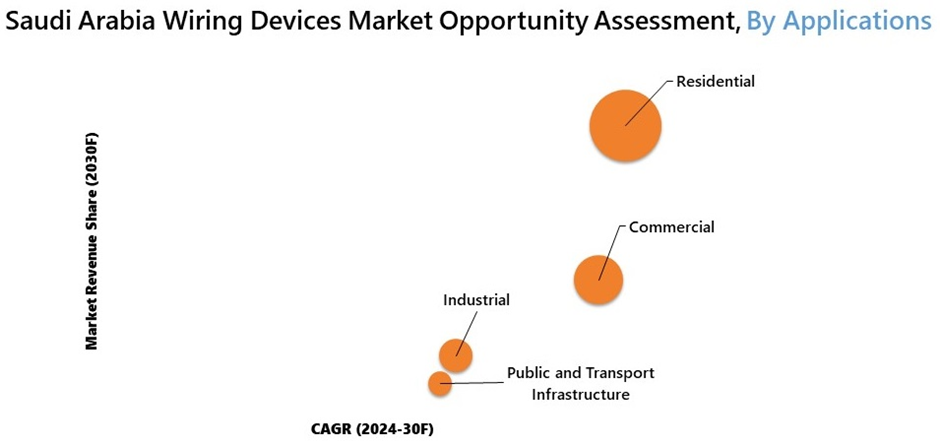 Saudi Arabia Wiring Devices Market Opportunity Assessment, By Applications

Market Revenue Share (2030F)

Residential

Commercial

Industrial

Public and Transport Infrastructure

CAGR (2024-30F)